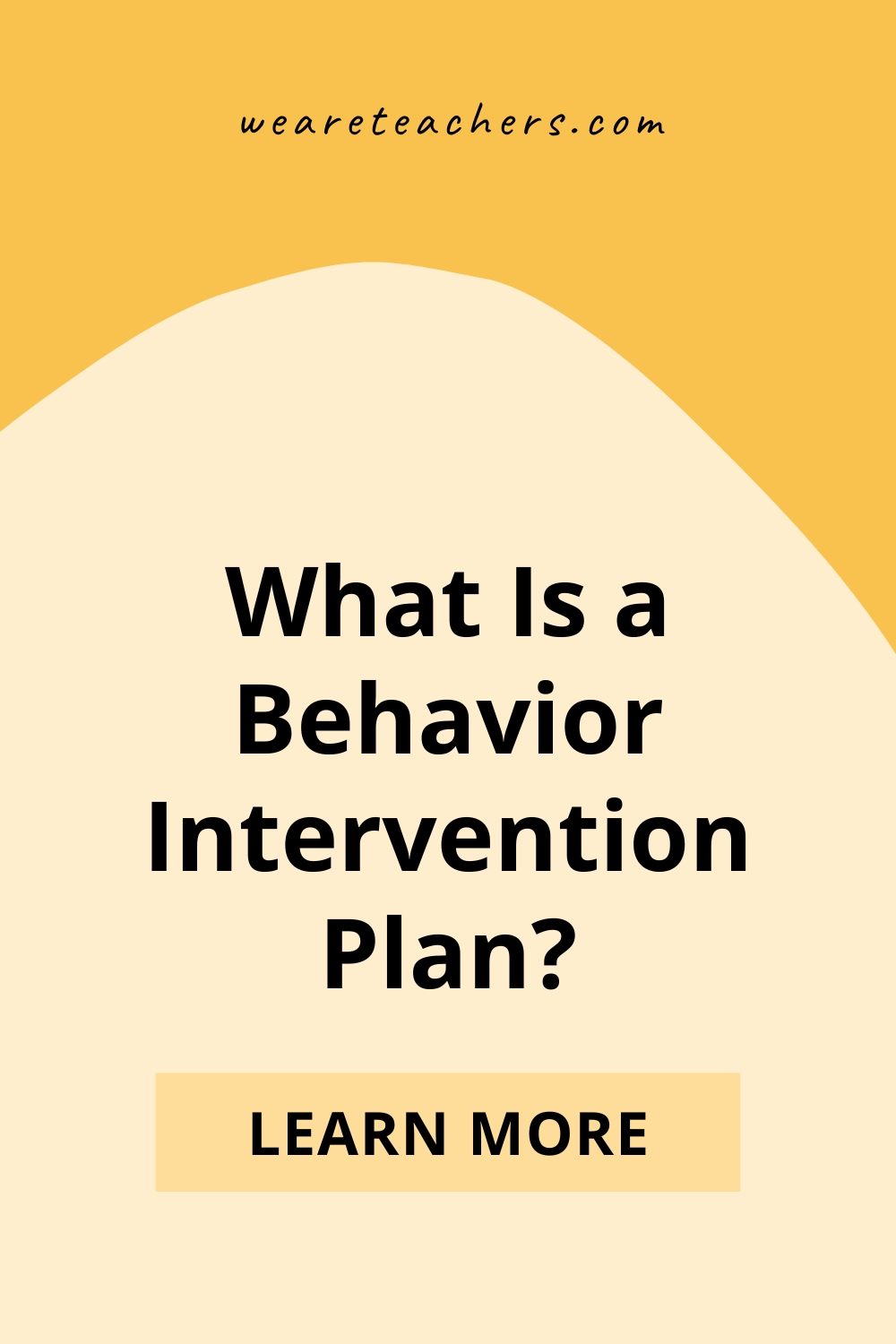 weareteachers.com

What Is a Behavior Intervention Plan?

LEARN MORE